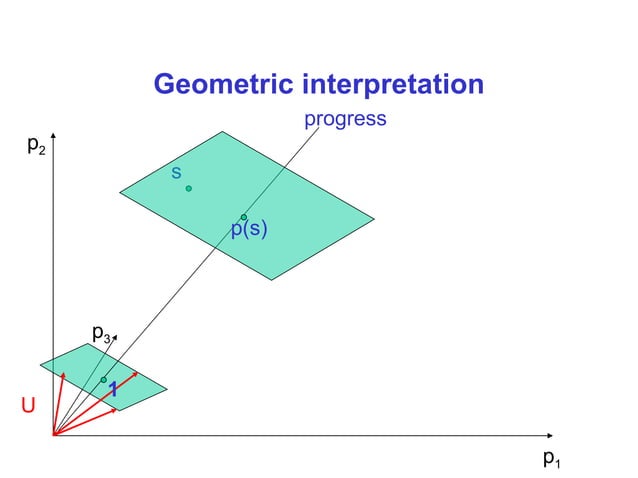 Geometric interpretation

progress

$p_2$

s

p(s)

$p_3$

1

U

$p_1$